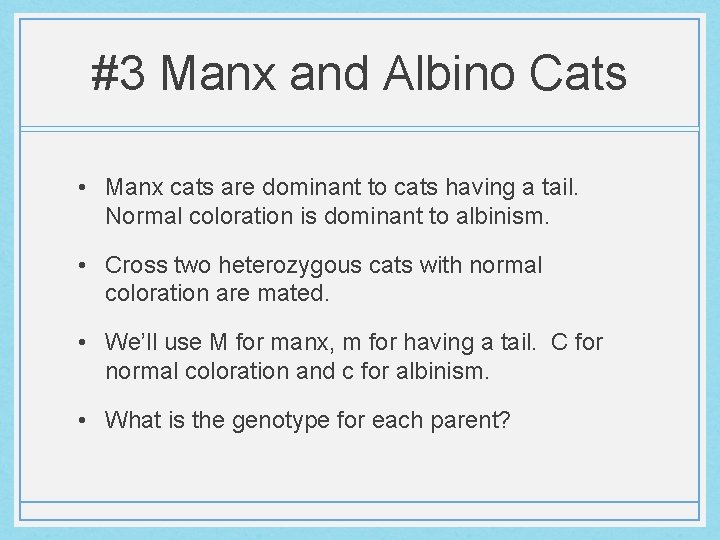 #3 Manx and Albino Cats

• Manx cats are dominant to cats having a tail. Normal coloration is dominant to albinism.

• Cross two heterozygous cats with normal coloration are mated.

• We'll use M for manx, m for having a tail. C for normal coloration and c for albinism.

• What is the genotype for each parent?